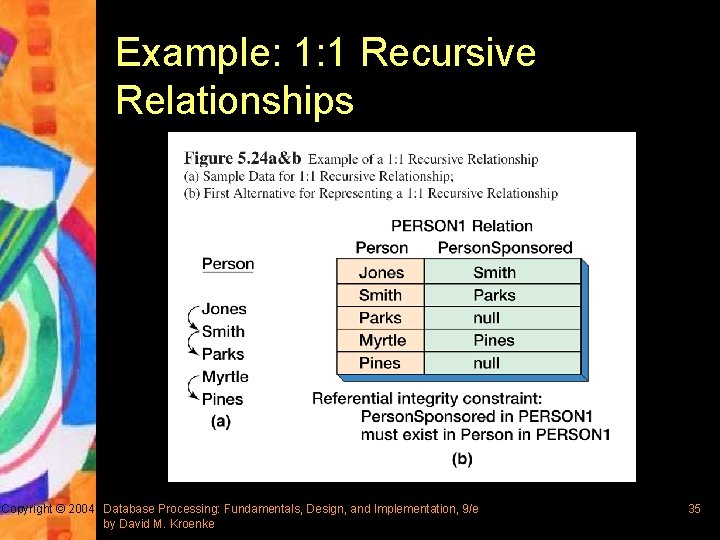 Example: 1:1 Recursive Relationships

Figure 5.24a&b Example of a 1:1 Recursive Relationship
(a) Sample Data for 1:1 Recursive Relationship;
(b) First Alternative for Representing a 1:1 Recursive Relationship

Person

Jones
Smith
Parks
Myrtle
Pines

(a)

PERSON1 Relation

| Person | PersonSponsored |
|---|---|
| Jones | Smith |
| Smith | Parks |
| Parks | null |
| Myrtle | Pines |
| Pines | null |

Referential integrity constraint:
PersonSponsored in PERSON1 must exist in Person in PERSON1

(b)

Copyright © 2004 Database Processing: Fundamentals, Design, and Implementation, 9/e by David M. Kroenke

35